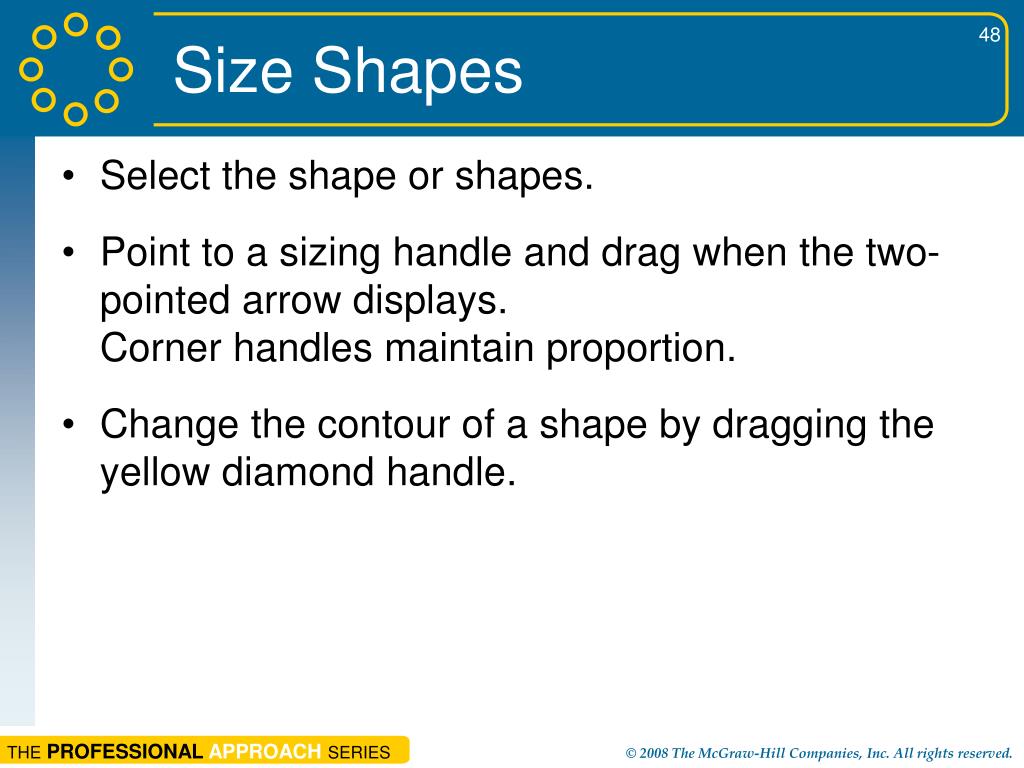 48

Size Shapes

• Select the shape or shapes.

• Point to a sizing handle and drag when the two-pointed arrow displays.
Corner handles maintain proportion.

• Change the contour of a shape by dragging the yellow diamond handle.

THE PROFESSIONAL APPROACH SERIES

© 2008 The McGraw-Hill Companies, Inc. All rights reserved.